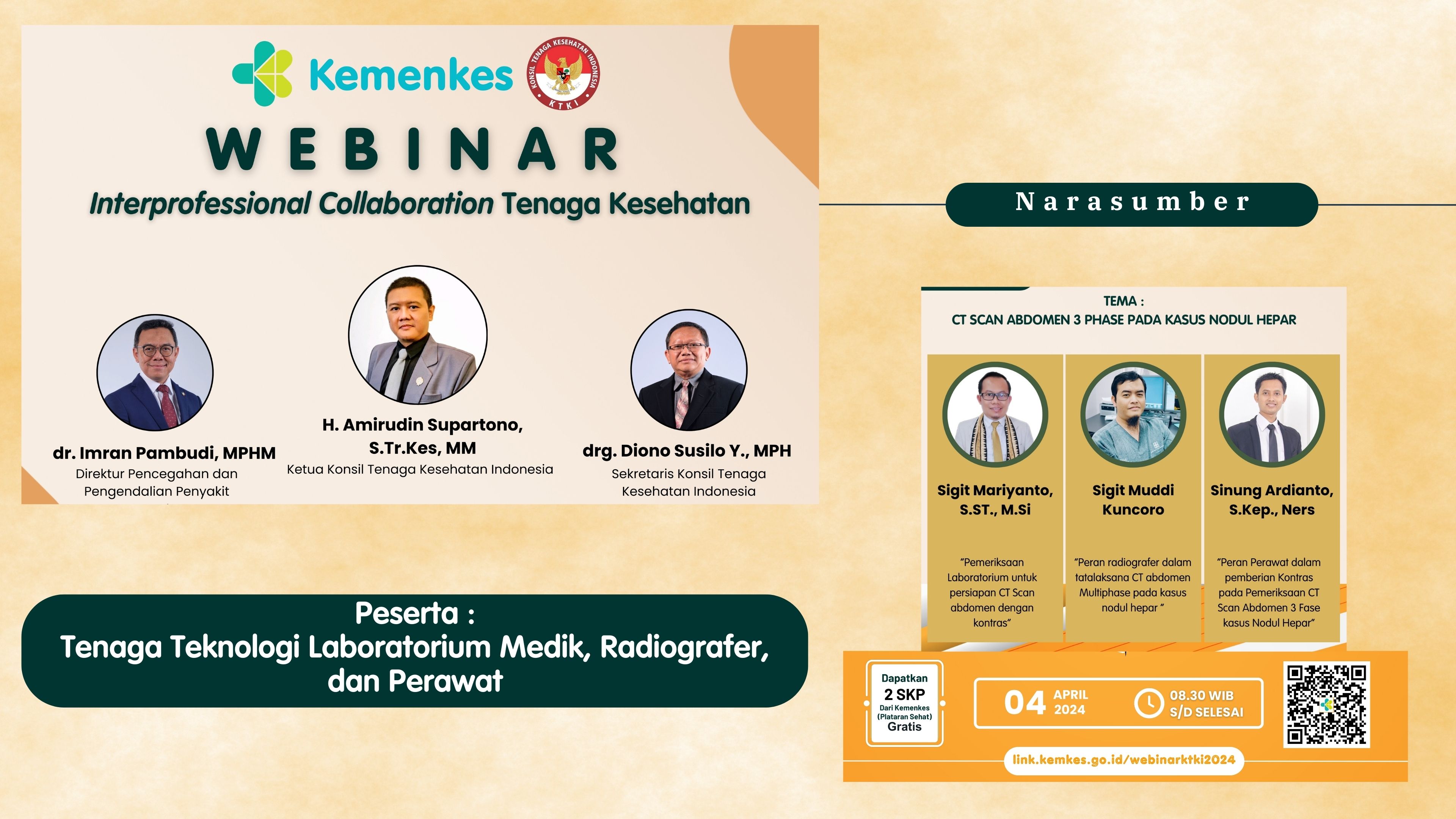 Kemenkes

KONSIL TENAGA KESEHATAN INDONESIA
KTKI

WEBINAR

Interprofessional Collaboration Tenaga Kesehatan

dr. Imran Pambudi, MPHM
Direktur Pencegahan dan Pengendalian Penyakit

H. Amirudin Supartono, S.Tr.Kes, MM
Ketua Konsil Tenaga Kesehatan Indonesia

drg. Diono Susilo Y., MPH
Sekretaris Konsil Tenaga Kesehatan Indonesia

Peserta :
Tenaga Teknologi Laboratorium Medik, Radiografer, dan Perawat

Narasumber

TEMA :
CT SCAN ABDOMEN 3 PHASE PADA KASUS NODUL HEPAR

Sigit Mariyanto, S.ST., M.Si
"Pemeriksaan Laboratorium untuk persiapan CT Scan abdomen dengan kontras"

Sigit Muddi Kuncoro
"Peran radiografer dalam tatalaksana CT abdomen Multiphase pada kasus nodul hepar "

Sinung Ardianto, S.Kep., Ners
"Peran Perawat dalam pemberian Kontras pada Pemeriksaan CT Scan Abdomen 3 Fase kasus Nodul Hepar"

Dapatkan
2 SKP
Dari Kemenkes
(Plataran Sehat)
Gratis

04 APRIL 2024
08.30 WIB S/D SELESAI

link.kemkes.go.id/webinarktki2024